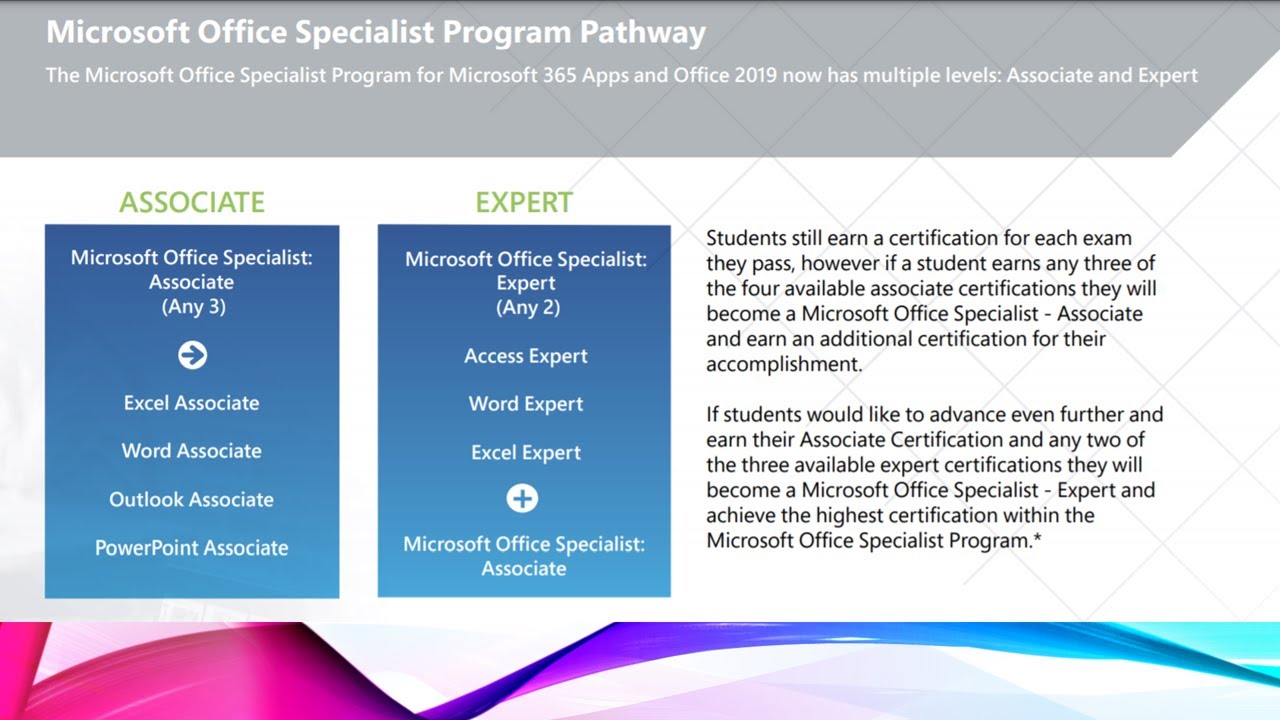 Microsoft Office Specialist Program Pathway

The Microsoft Office Specialist Program for Microsoft 365 Apps and Office 2019 now has multiple levels: Associate and Expert

ASSOCIATE

Microsoft Office Specialist: Associate (Any 3)

Excel Associate

Word Associate

Outlook Associate

PowerPoint Associate

EXPERT

Microsoft Office Specialist: Expert (Any 2)

Access Expert

Word Expert

Excel Expert

Microsoft Office Specialist: Associate

Students still earn a certification for each exam they pass, however if a student earns any three of the four available associate certifications they will become a Microsoft Office Specialist - Associate and earn an additional certification for their accomplishment.

If students would like to advance even further and earn their Associate Certification and any two of the three available expert certifications they will become a Microsoft Office Specialist - Expert and achieve the highest certification within the Microsoft Office Specialist Program.*